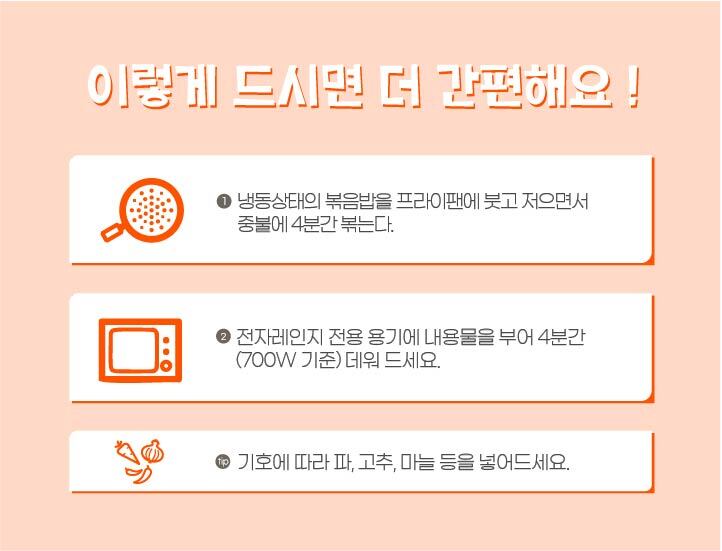 이렇게 드시면 더 간편해요 !

❶ 냉동상태의 볶음밥을 프라이팬에 붓고 저으면서 중불에 4분간 볶는다.

❷ 전자레인지 전용 용기에 내용물을 부어 4분간 (700W 기준) 데워 드세요.

tip 기호에 따라 파, 고추, 마늘 등을 넣어드세요.